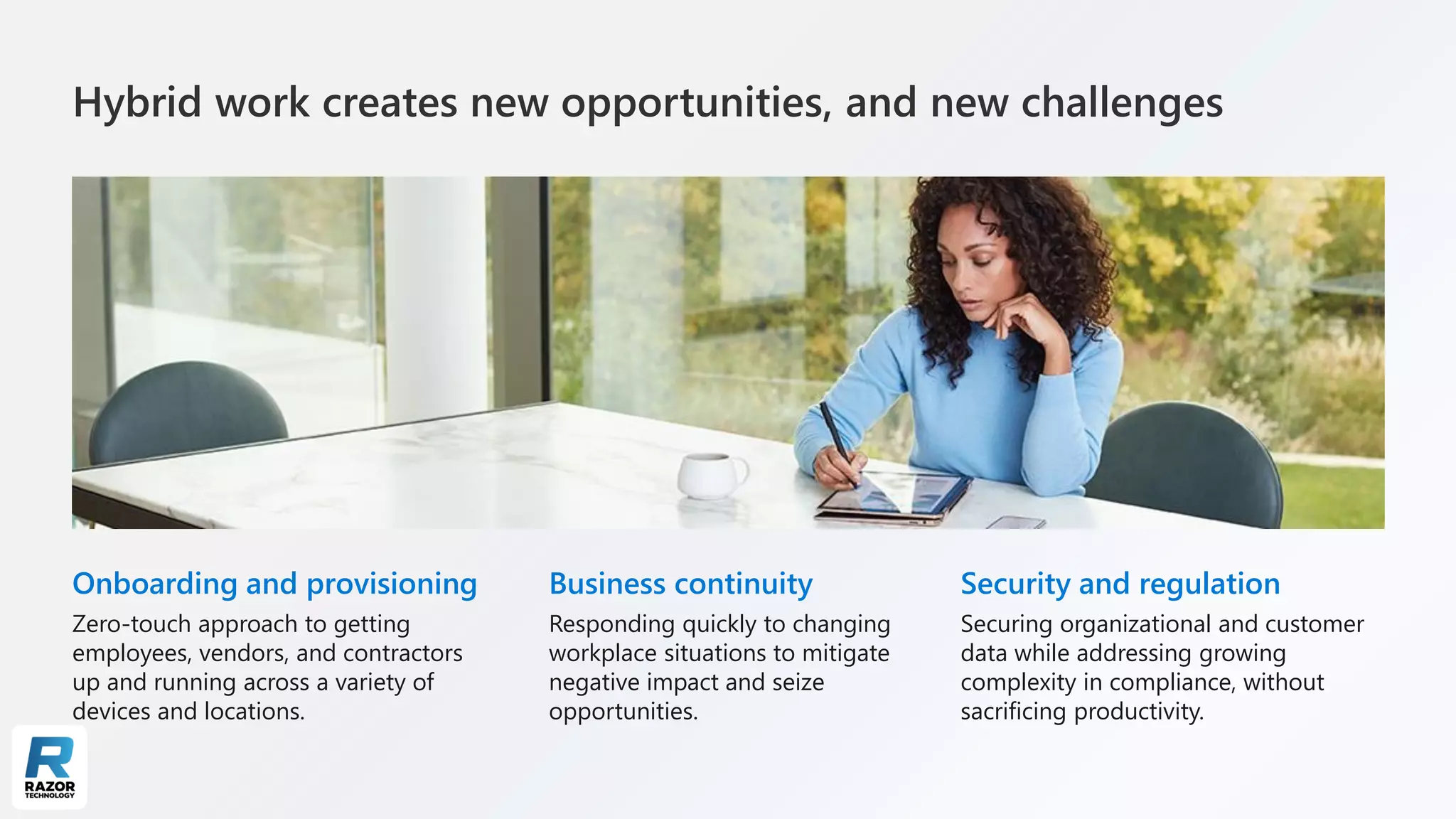 Hybrid work creates new opportunities, and new challenges

Onboarding and provisioning

Zero-touch approach to getting employees, vendors, and contractors up and running across a variety of devices and locations.

Business continuity

Responding quickly to changing workplace situations to mitigate negative impact and seize opportunities.

Security and regulation

Securing organizational and customer data while addressing growing complexity in compliance, without sacrificing productivity.

R
RAZOR
TECHNOLOGY